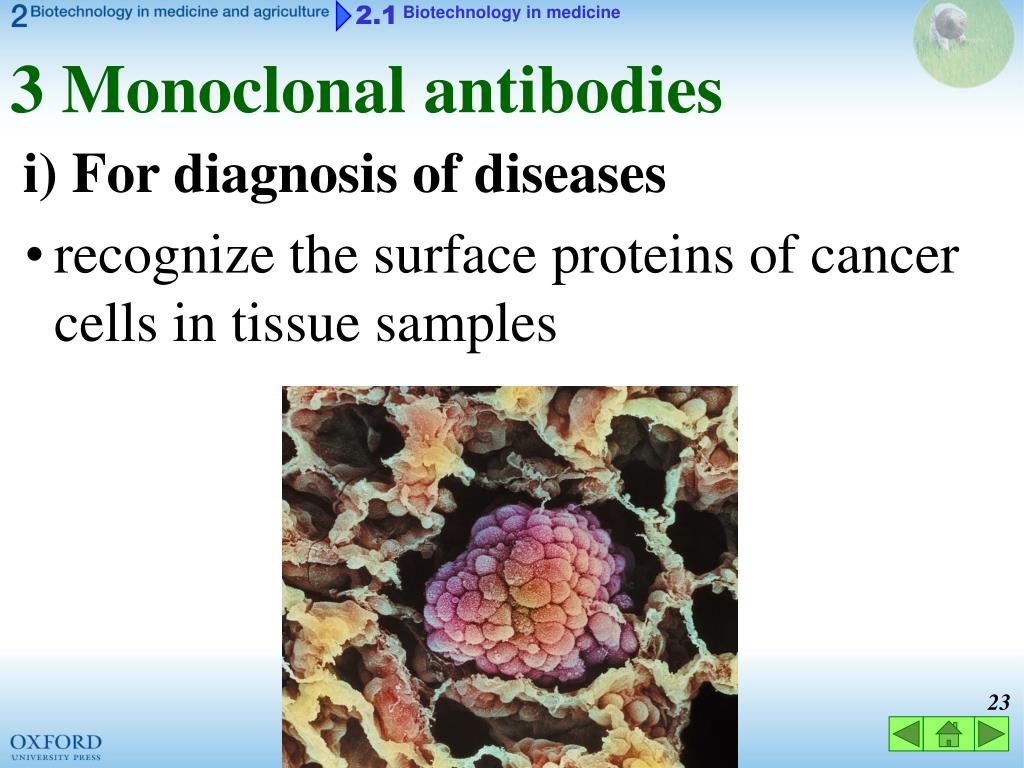 2 Biotechnology in medicine and agriculture 2.1 Biotechnology in medicine

3 Monoclonal antibodies

i) For diagnosis of diseases

• recognize the surface proteins of cancer cells in tissue samples

23

OXFORD
UNIVERSITY PRESS